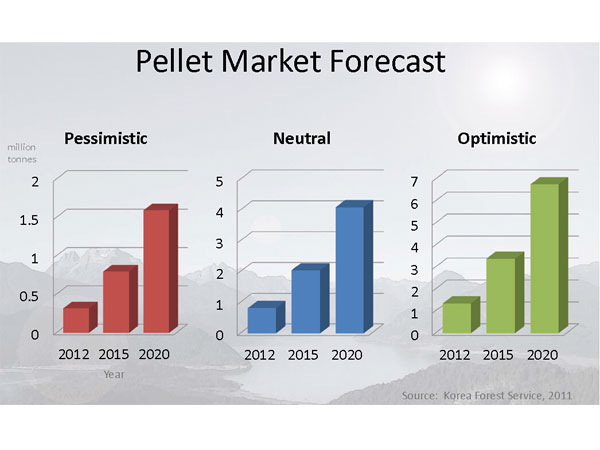 Pellet Market Forecast

Pessimistic

million tonnes

2
1.5
1
0.5
0

2012 2015 2020

Year

Neutral

5
4
3
2
1
0

2012 2015 2020

Optimistic

7
6
5
4
3
2
1
0

2012 2015 2020

Source: Korea Forest Service, 2011